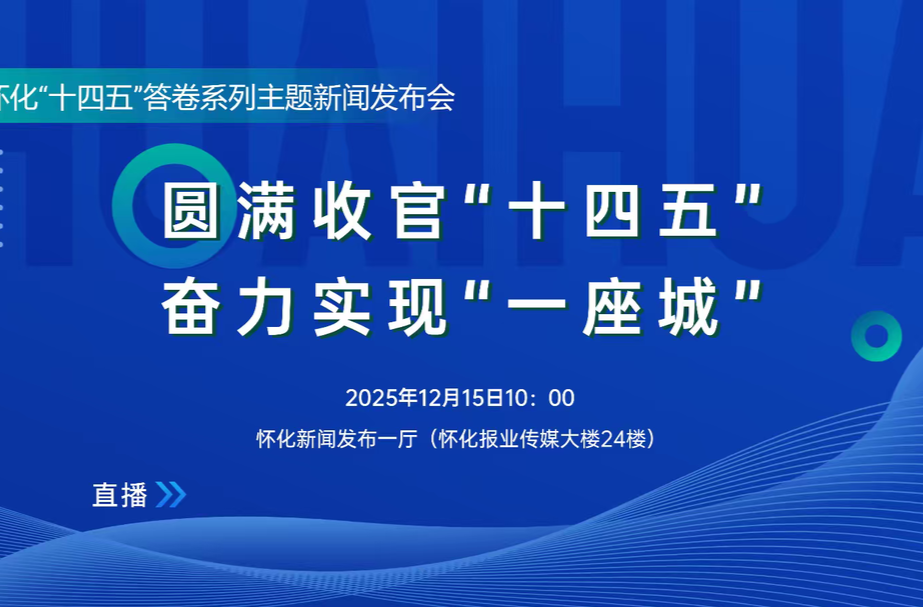 HUAIHUA

怀化“十四五”答卷系列主题新闻发布会

圆满收官“十四五”
奋力实现“一座城”

2025年12月15日10：00

怀化新闻发布一厅（怀化报业传媒大楼24楼）

直播